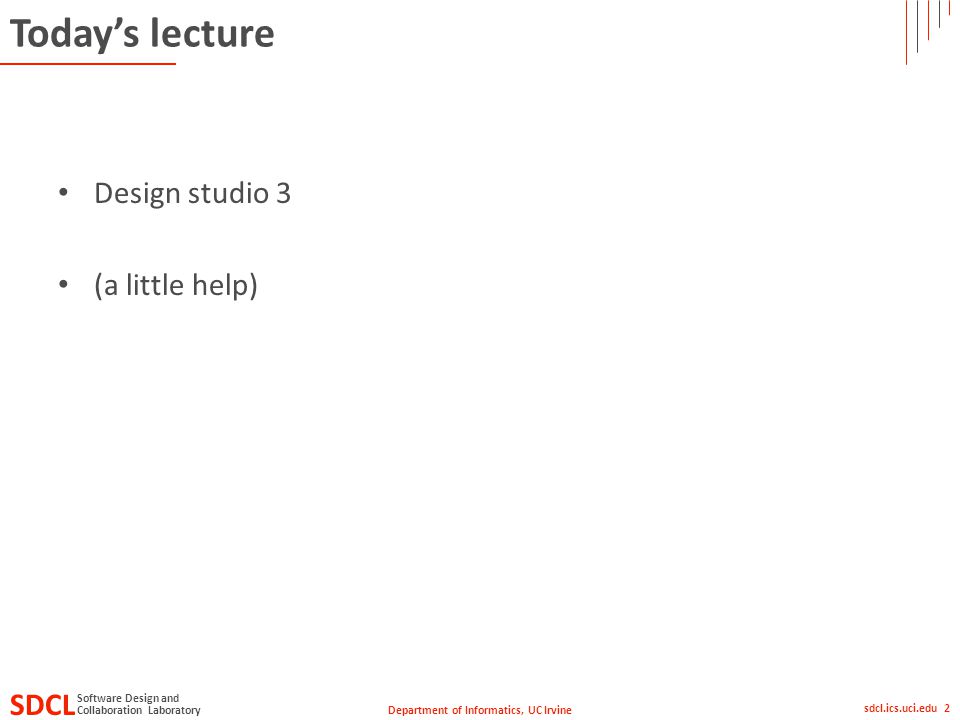 Today's lecture

• Design studio 3

• (a little help)

SDCL Software Design and Collaboration Laboratory

Department of Informatics, UC Irvine

sdcl.ics.uci.edu 2